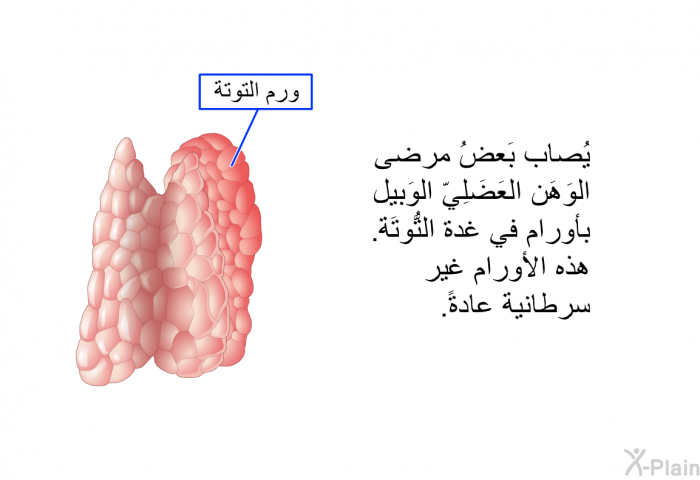 ورم التوتة

يُصاب بَعضُ مرضى الوَهَن العَضَلِيّ الوَبيل بأورام في غدة التُّوتَة. هذه الأورام غير سرطانية عادةً.

X-Plain